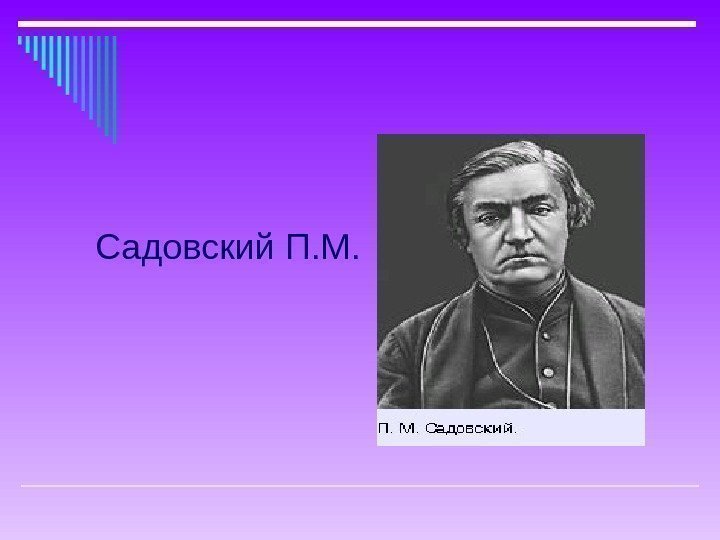 Садовский П.М.

П. М. Садовский.